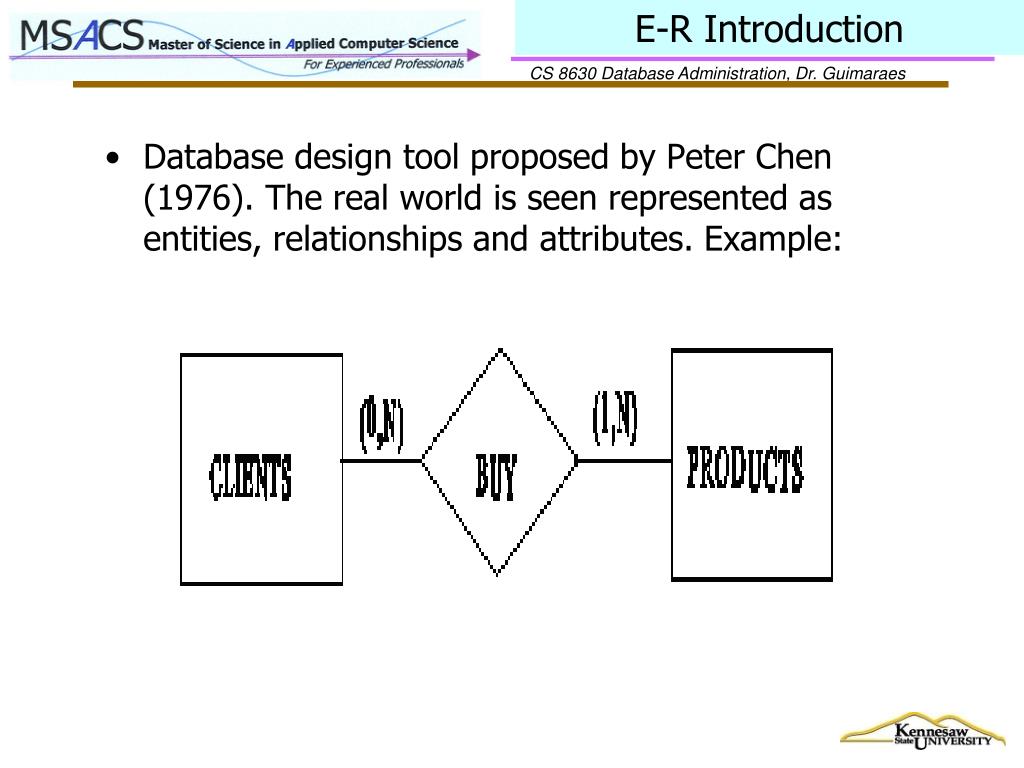 MSACS Master of Science in Applied Computer Science
For Experienced Professionals

E-R Introduction

CS 8630 Database Administration, Dr. Guimaraes

• Database design tool proposed by Peter Chen (1976). The real world is seen represented as entities, relationships and attributes. Example:

CLIENTS

(0,N)

BUY

(1,N)

PRODUCTS

Kennesaw State UNIVERSITY